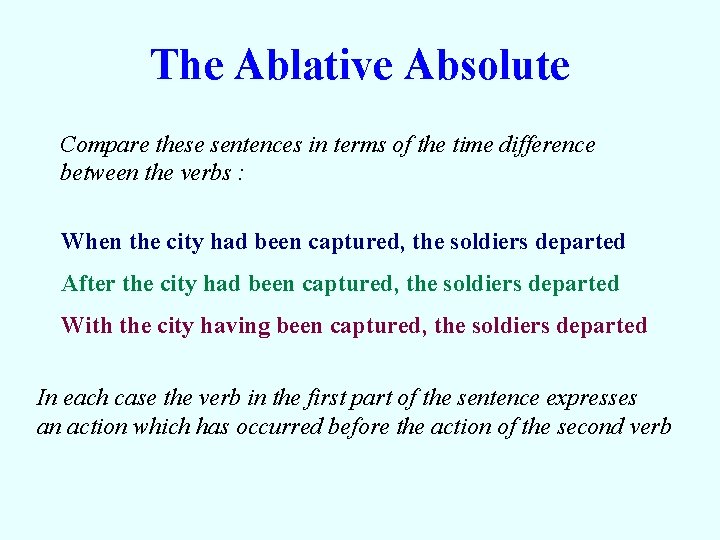 The Ablative Absolute

Compare these sentences in terms of the time difference between the verbs :

When the city had been captured, the soldiers departed

After the city had been captured, the soldiers departed

With the city having been captured, the soldiers departed

In each case the verb in the first part of the sentence expresses an action which has occurred before the action of the second verb